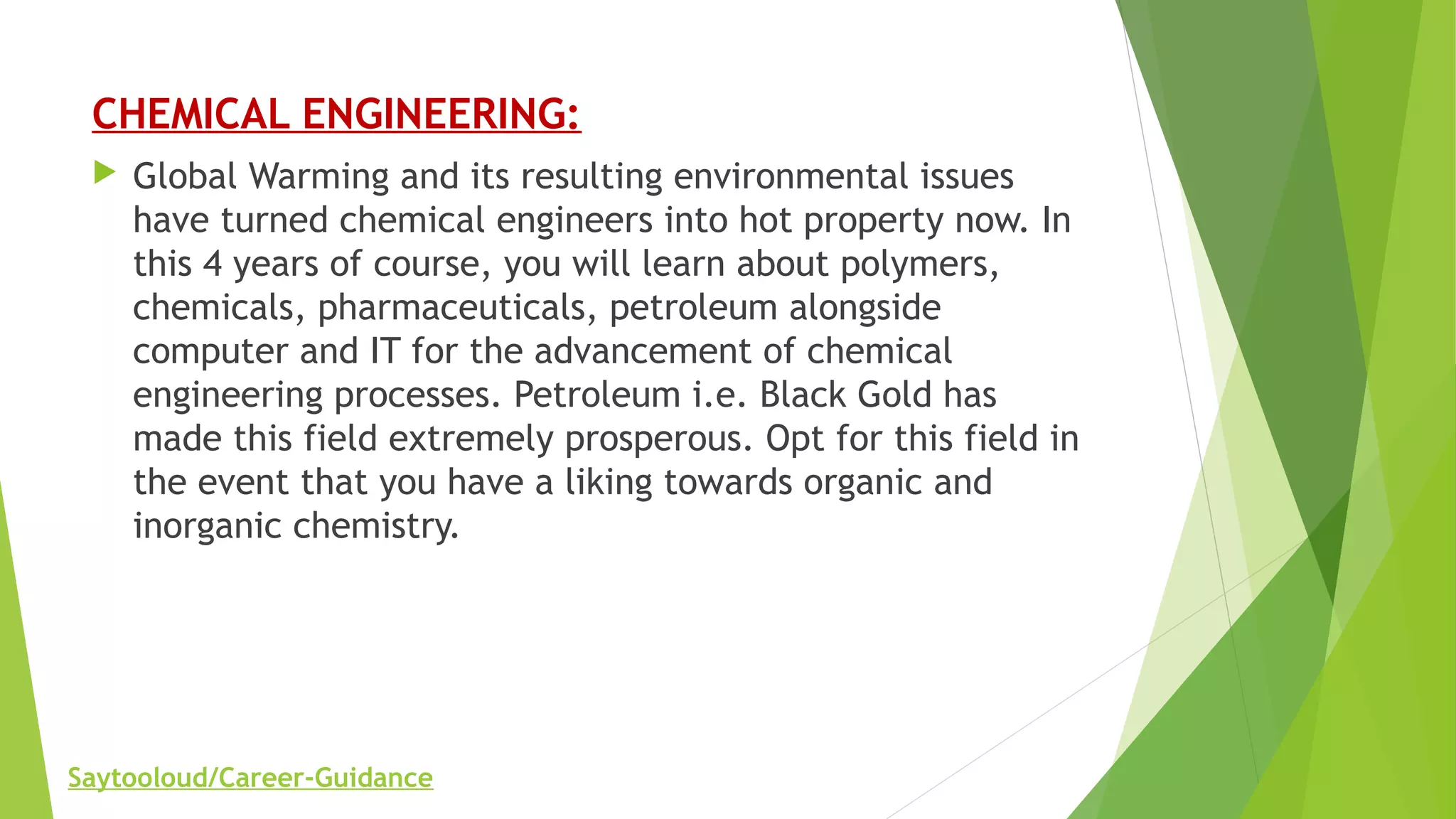 CHEMICAL ENGINEERING:

Global Warming and its resulting environmental issues have turned chemical engineers into hot property now. In this 4 years of course, you will learn about polymers, chemicals, pharmaceuticals, petroleum alongside computer and IT for the advancement of chemical engineering processes. Petroleum i.e. Black Gold has made this field extremely prosperous. Opt for this field in the event that you have a liking towards organic and inorganic chemistry.

Saytooloud/Career-Guidance